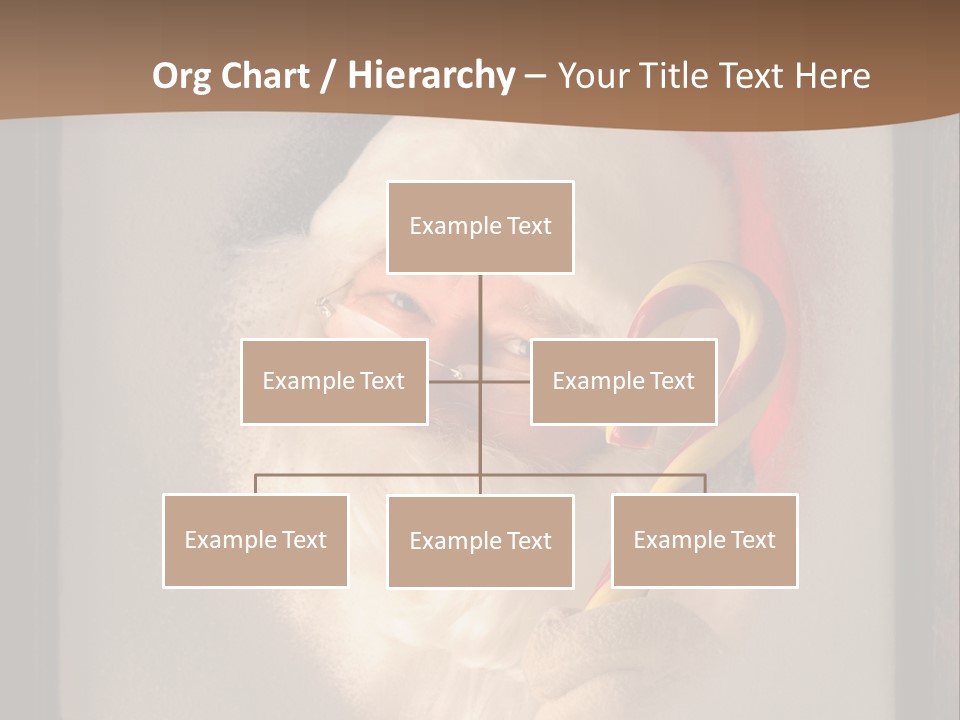 Org Chart / Hierarchy – Your Title Text Here

Example Text

Example Text

Example Text

Example Text

Example Text

Example Text